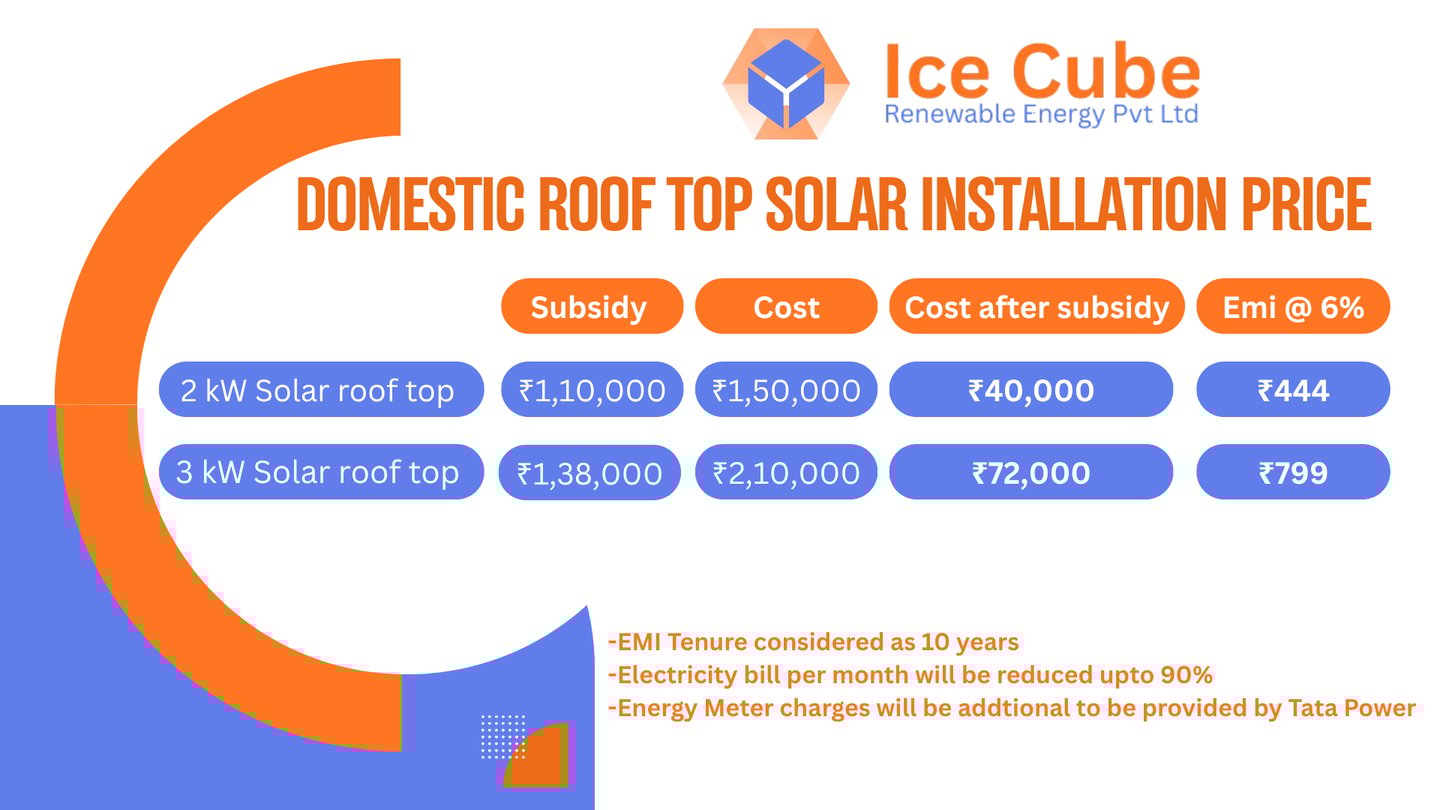 Ice Cube
Renewable Energy Pvt Ltd

DOMESTIC ROOF TOP SOLAR INSTALLATION PRICE

| | Subsidy | Cost | Cost after subsidy | Emi @ 6% |
|---|---|---|---|---|
| 2 kW Solar roof top | ₹1,10,000 | ₹1,50,000 | ₹40,000 | ₹444 |
| 3 kW Solar roof top | ₹1,38,000 | ₹2,10,000 | ₹72,000 | ₹799 |

-EMI Tenure considered as 10 years
-Electricity bill per month will be reduced upto 90%
-Energy Meter charges will be addtional to be provided by Tata Power